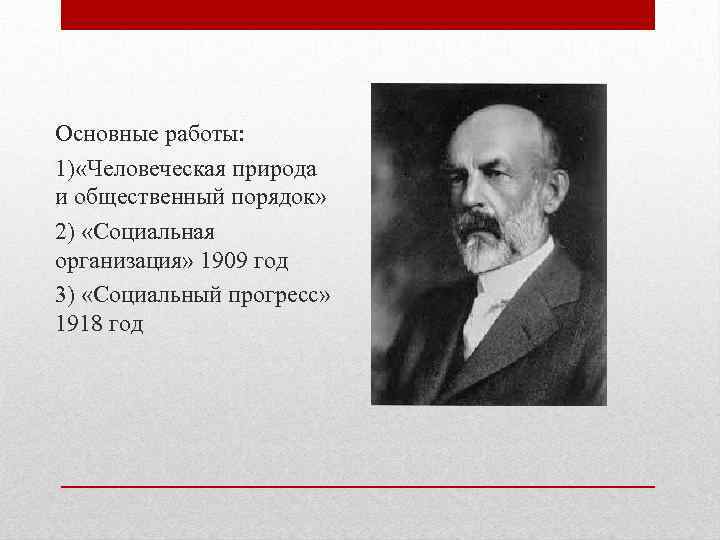 Основные работы:

1)«Человеческая природа и общественный порядок»

2) «Социальная организация» 1909 год

3) «Социальный прогресс» 1918 год